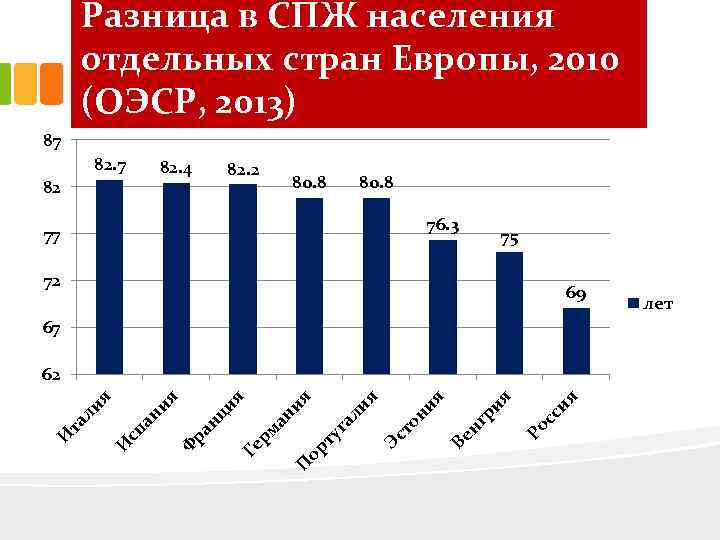 Разница в СПЖ населения отдельных стран Европы, 2010 (ОЭСР, 2013)

87
82
77
72
67
62

82.7
82.4
82.2
80.8
80.8
76.3
75
69

лет

Италия
Испания
Франция
Германия
Португалия
Эстония
Венгрия
Россия